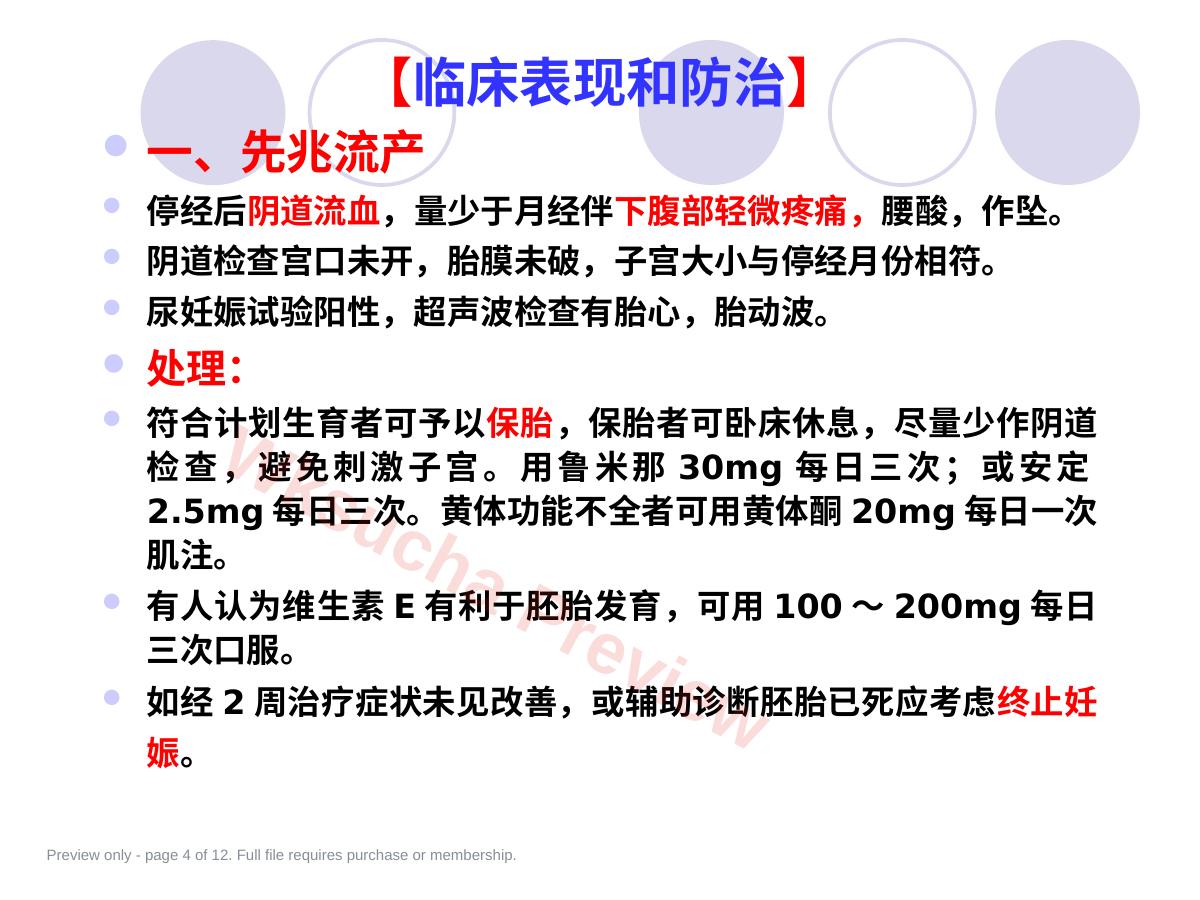 【临床表现和防治】

一、先兆流产

停经后阴道流血，量少于月经伴下腹部轻微疼痛，腰酸，作坠。

阴道检查宫口未开，胎膜未破，子宫大小与停经月份相符。

尿妊娠试验阳性，超声波检查有胎心，胎动波。

处理：

符合计划生育者可予以保胎，保胎者可卧床休息，尽量少作阴道检查，避免刺激子宫。用鲁米那 30mg 每日三次；或安定 2.5mg 每日三次。黄体功能不全者可用黄体酮 20mg 每日一次肌注。

有人认为维生素 E 有利于胚胎发育，可用 100 ～ 200mg 每日三次口服。

如经 2 周治疗症状未见改善，或辅助诊断胚胎已死应考虑终止妊娠。

Wenducha Preview

Preview only - page 4 of 12. Full file requires purchase or membership.